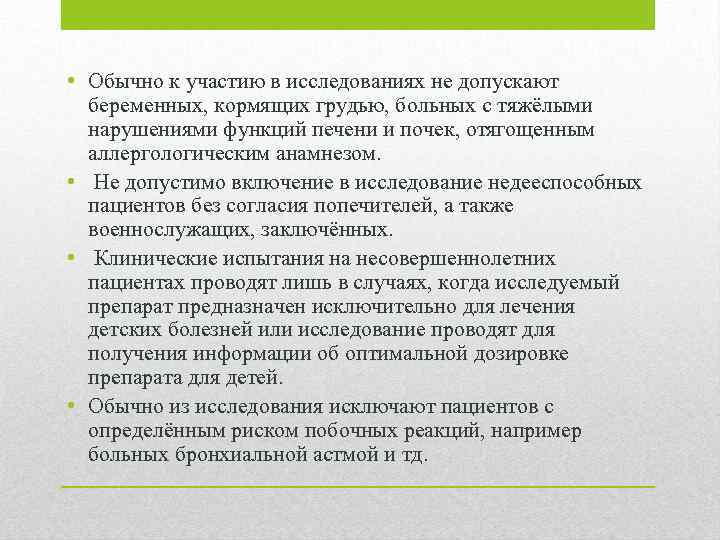 • Обычно к участию в исследованиях не допускают беременных, кормящих грудью, больных с тяжёлыми нарушениями функций печени и почек, отягощенным аллергологическим анамнезом.

• Не допустимо включение в исследование недееспособных пациентов без согласия попечителей, а также военнослужащих, заключённых.

• Клинические испытания на несовершеннолетних пациентах проводят лишь в случаях, когда исследуемый препарат предназначен исключительно для лечения детских болезней или исследование проводят для получения информации об оптимальной дозировке препарата для детей.

• Обычно из исследования исключают пациентов с определённым риском побочных реакций, например больных бронхиальной астмой и тд.